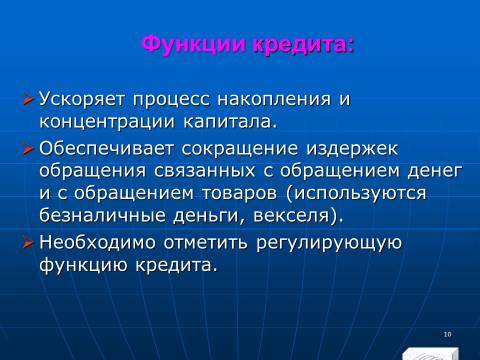 Функции кредита:

➢ Ускоряет процесс накопления и концентрации капитала.

➢ Обеспечивает сокращение издержек обращения связанных с обращением денег и с обращением товаров (используются безналичные деньги, векселя).

➢ Необходимо отметить регулирующую функцию кредита.

10